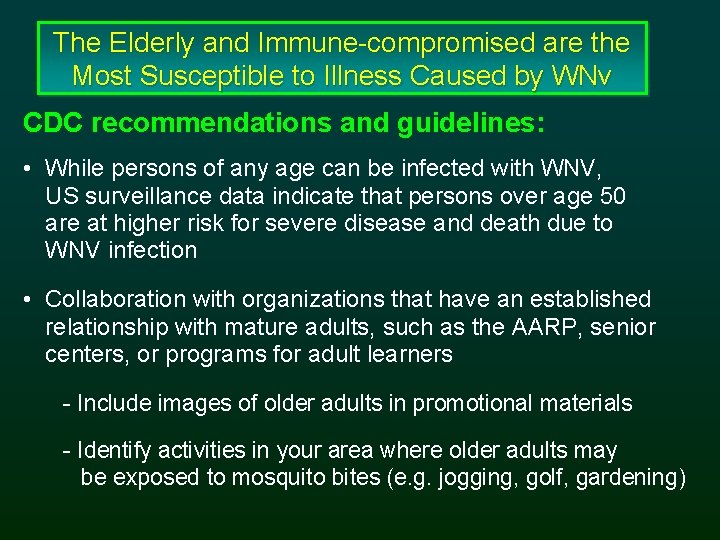 The Elderly and Immune-compromised are the Most Susceptible to Illness Caused by WNv

CDC recommendations and guidelines:

• While persons of any age can be infected with WNV, US surveillance data indicate that persons over age 50 are at higher risk for severe disease and death due to WNV infection

• Collaboration with organizations that have an established relationship with mature adults, such as the AARP, senior centers, or programs for adult learners

- Include images of older adults in promotional materials

- Identify activities in your area where older adults may be exposed to mosquito bites (e.g. jogging, golf, gardening)